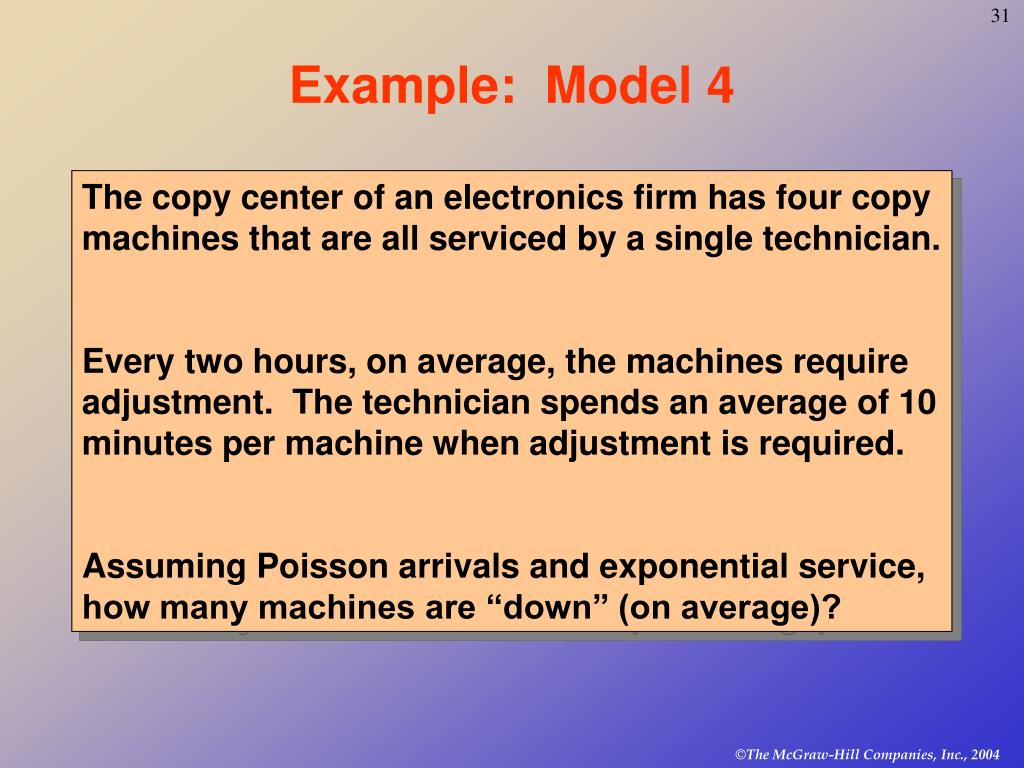 31

Example: Model 4

The copy center of an electronics firm has four copy machines that are all serviced by a single technician.

Every two hours, on average, the machines require adjustment. The technician spends an average of 10 minutes per machine when adjustment is required.

Assuming Poisson arrivals and exponential service, how many machines are “down” (on average)?

©The McGraw-Hill Companies, Inc., 2004